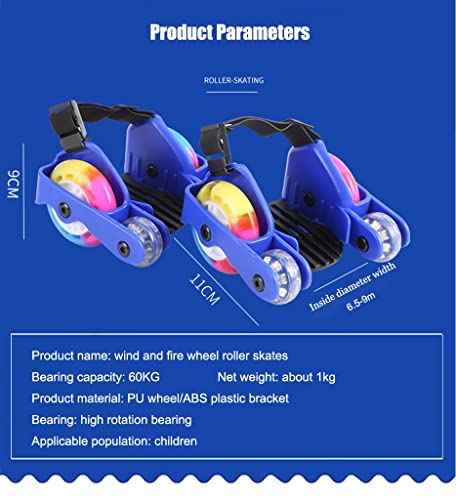 Product Parameters

ROLLER-SKATING

9CM

11CM

Inside diameter width 6.5-9m

Product name: wind and fire wheel roller skates

Bearing capacity: 60KG Net weight: about 1kg

Product material: PU wheel/ABS plastic bracket

Bearing: high rotation bearing

Applicable population: children